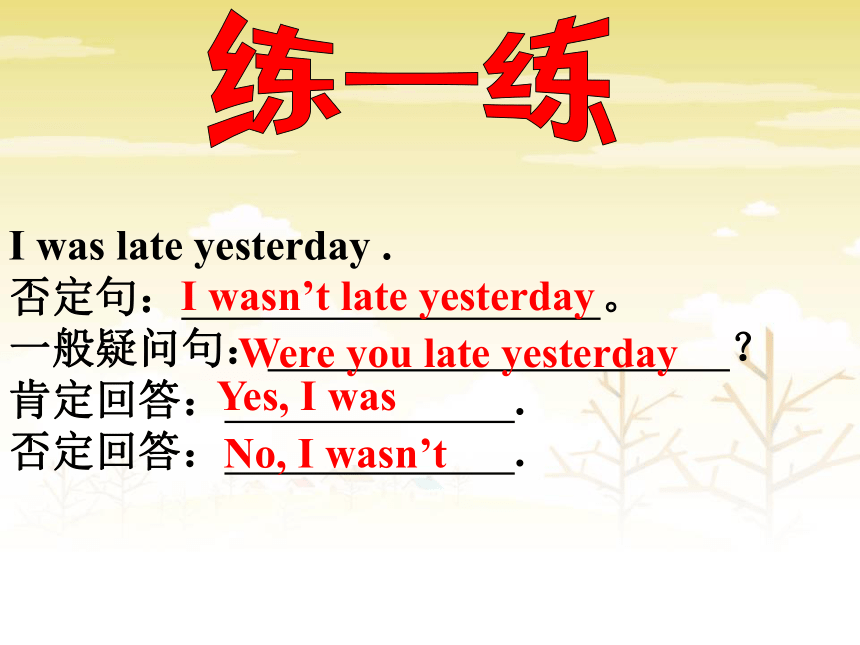 练一练

I was late yesterday .
否定句：I wasn’t late yesterday。
一般疑问句：Were you late yesterday？
肯定回答：Yes, I was.
否定回答：No, I wasn’t.